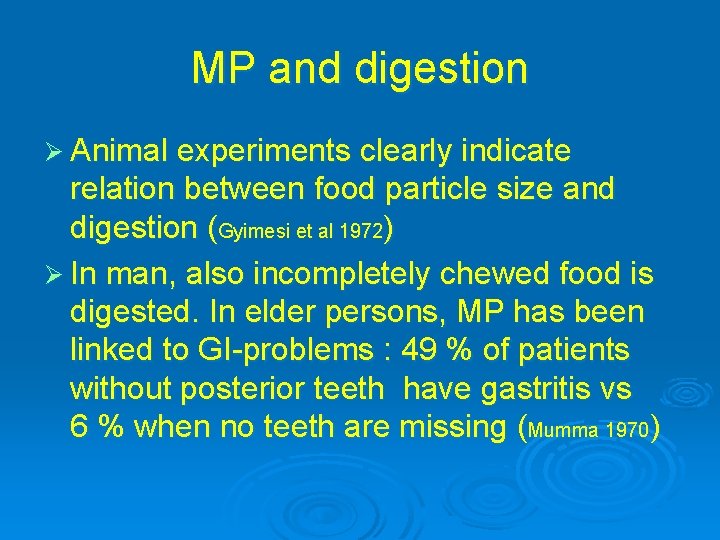 MP and digestion

➢ Animal experiments clearly indicate relation between food particle size and digestion (Gyimesi et al 1972)

➢ In man, also incompletely chewed food is digested. In elder persons, MP has been linked to GI-problems : 49 % of patients without posterior teeth have gastritis vs 6 % when no teeth are missing (Mumma 1970)